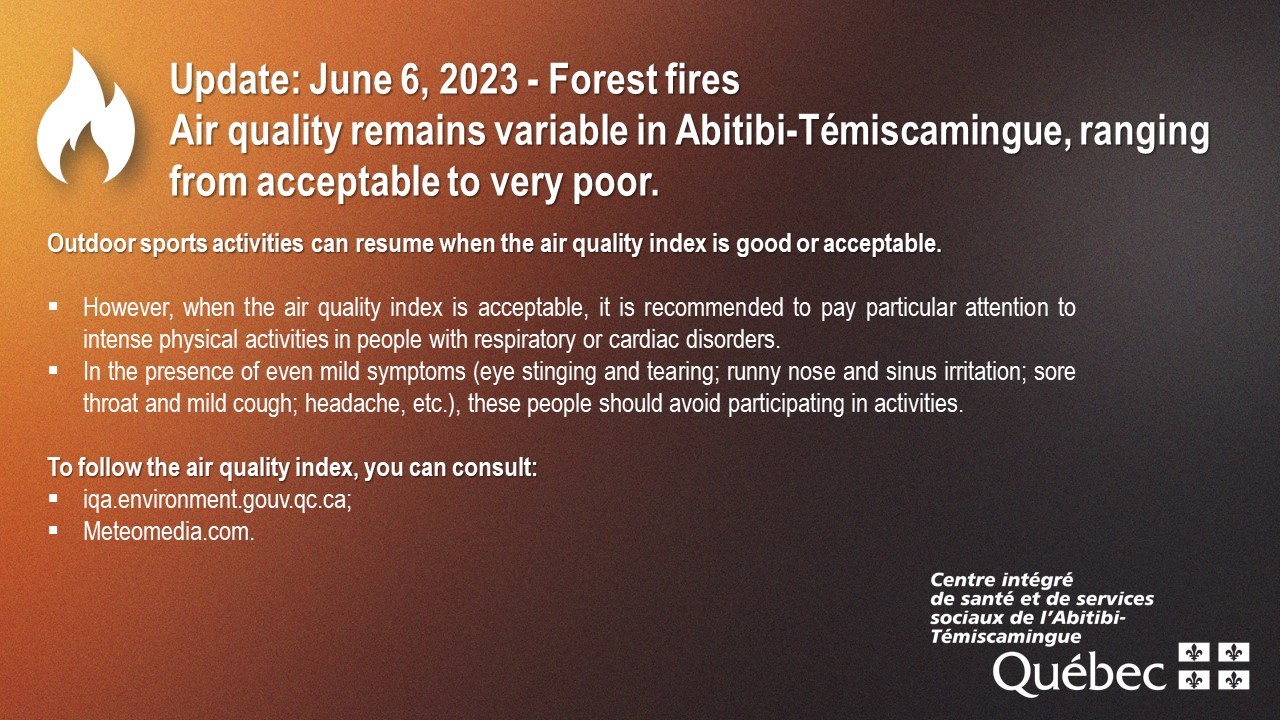 Update: June 6, 2023 - Forest fires
Air quality remains variable in Abitibi-Témiscamingue, ranging from acceptable to very poor.

Outdoor sports activities can resume when the air quality index is good or acceptable.

▪ However, when the air quality index is acceptable, it is recommended to pay particular attention to intense physical activities in people with respiratory or cardiac disorders.
▪ In the presence of even mild symptoms (eye stinging and tearing; runny nose and sinus irritation; sore throat and mild cough; headache, etc.), these people should avoid participating in activities.

To follow the air quality index, you can consult:
▪ iqa.environment.gouv.qc.ca;
▪ Meteomedia.com.

Centre intégré de santé et de services sociaux de l'Abitibi-Témiscamingue
Québec